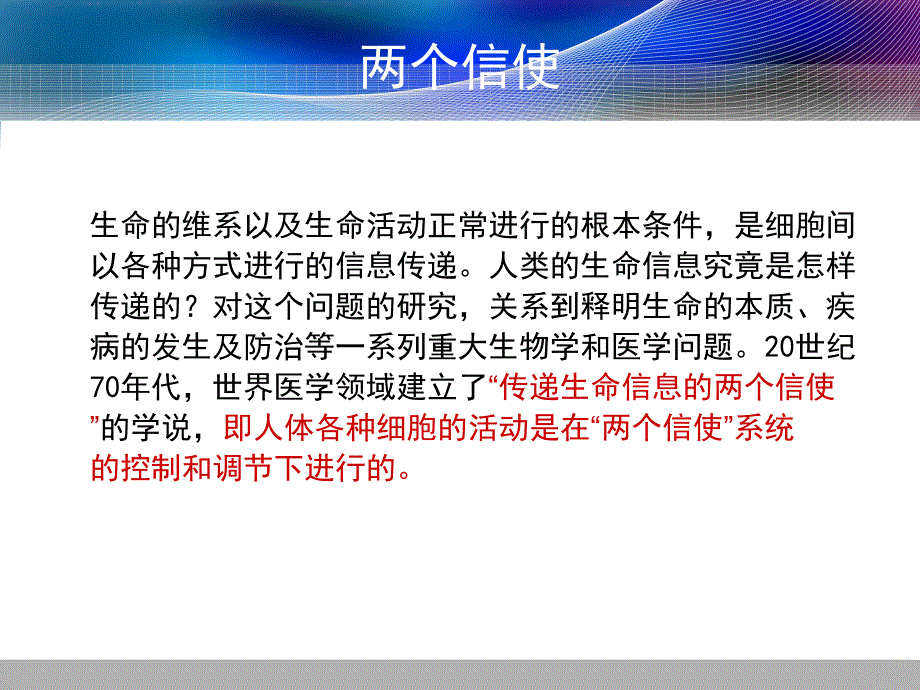 两个信使

生命的维系以及生命活动正常进行的根本条件，是细胞间以各种方式进行的信息传递。人类的生命信息究竟是怎样传递的？对这个问题的研究，关系到释明生命的本质、疾病的发生及防治等一系列重大生物学和医学问题。20世纪70年代，世界医学领域建立了“传递生命信息的两个信使”的学说，即人体各种细胞的活动是在“两个信使”系统的控制和调节下进行的。